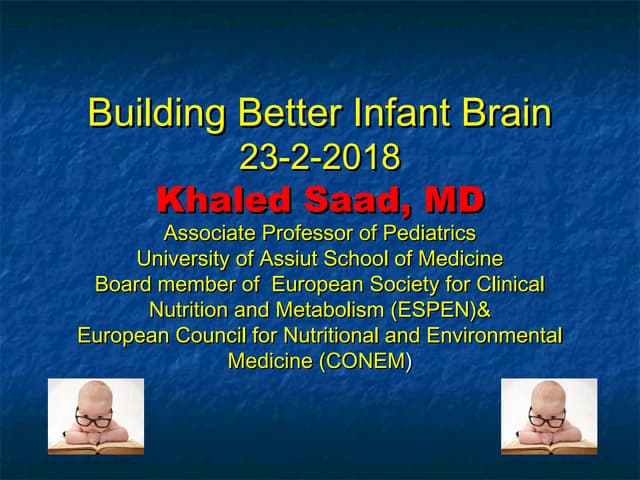 Building Better Infant Brain
23-2-2018
Khaled Saad, MD
Associate Professor of Pediatrics
University of Assiut School of Medicine
Board member of European Society for Clinical Nutrition and Metabolism (ESPEN)&
European Council for Nutritional and Environmental Medicine (CONEM)